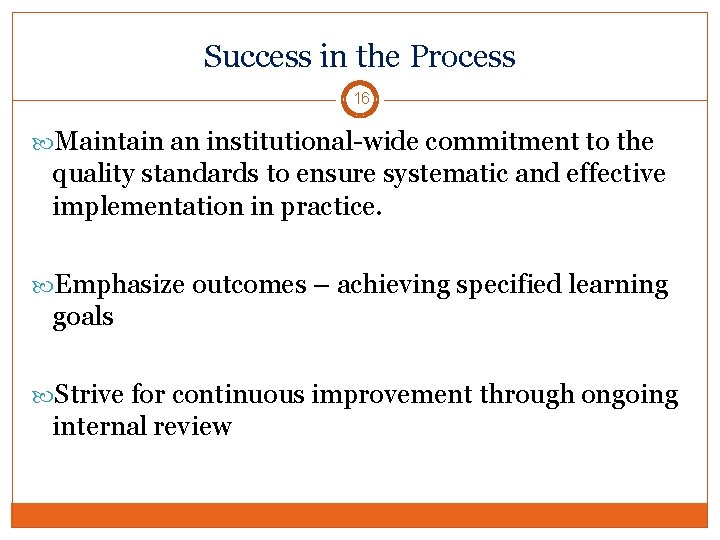 Success in the Process

16

Maintain an institutional-wide commitment to the quality standards to ensure systematic and effective implementation in practice.

Emphasize outcomes – achieving specified learning goals

Strive for continuous improvement through ongoing internal review